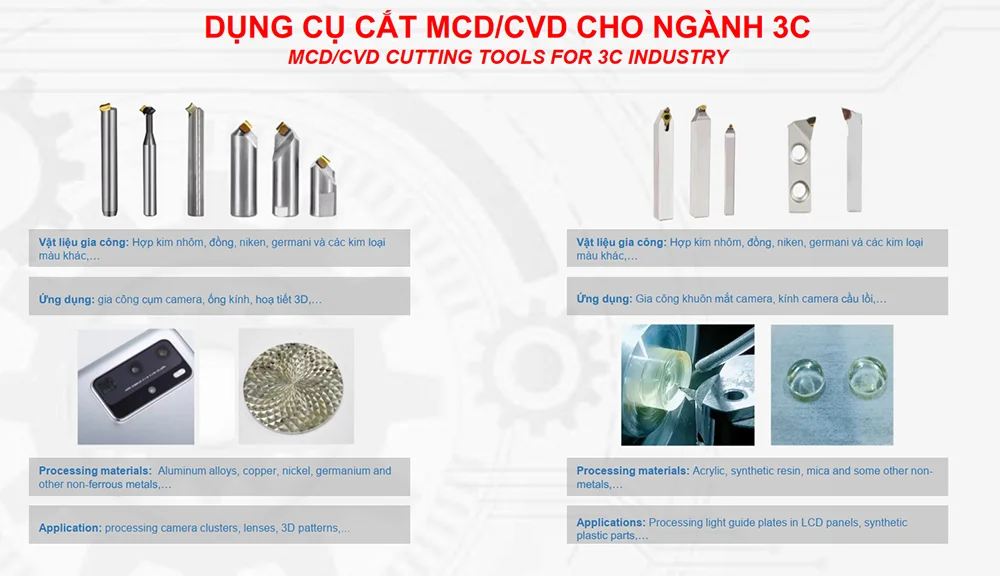 DỤNG CỤ CẮT MCD/CVD CHO NGÀNH 3C
MCD/CVD CUTTING TOOLS FOR 3C INDUSTRY

Vật liệu gia công: Hợp kim nhôm, đồng, niken, germani và các kim loại màu khác,…

Ứng dụng: gia công cụm camera, ống kính, hoạ tiết 3D,…

Processing materials: Aluminum alloys, copper, nickel, germanium and other non-ferrous metals,…

Application: processing camera clusters, lenses, 3D patterns,...

Vật liệu gia công: Hợp kim nhôm, đồng, niken, germani và các kim loại màu khác,…

Ứng dụng: Gia công khuôn mắt camera, kính camera cầu lồi,…

Processing materials: Acrylic, synthetic resin, mica and some other non-metals,…

Applications: Processing light guide plates in LCD panels, synthetic plastic parts,…